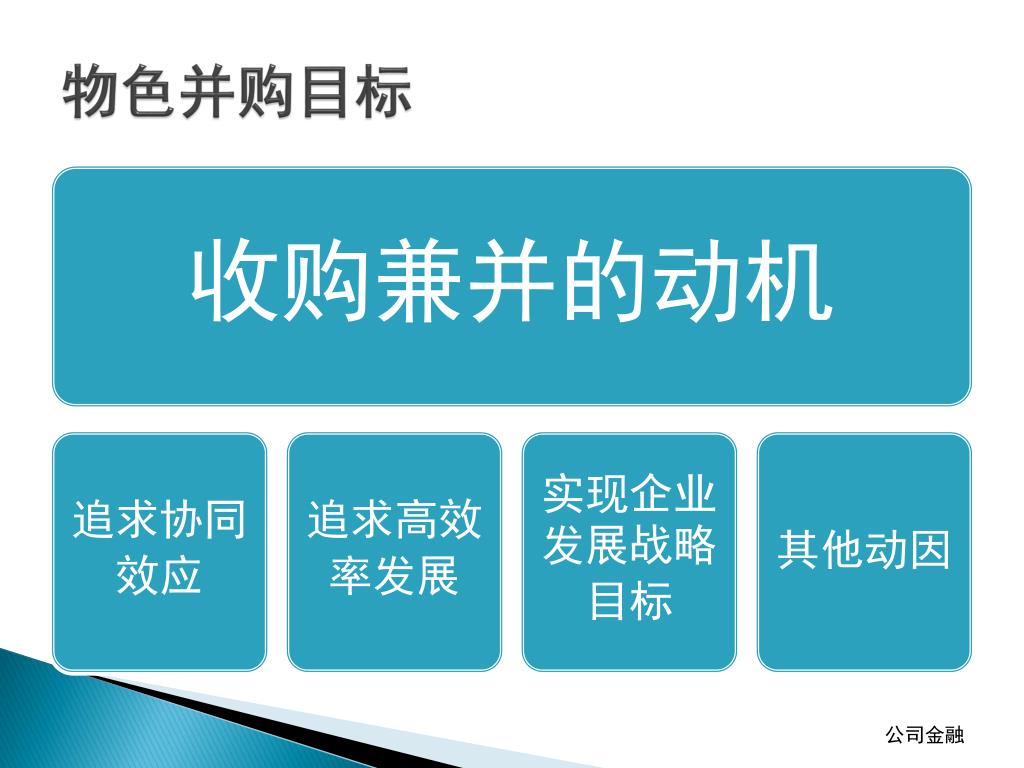 物色并购目标

收购兼并的动机

追求协同效应

追求高效率发展

实现企业发展战略目标

其他动因

公司金融